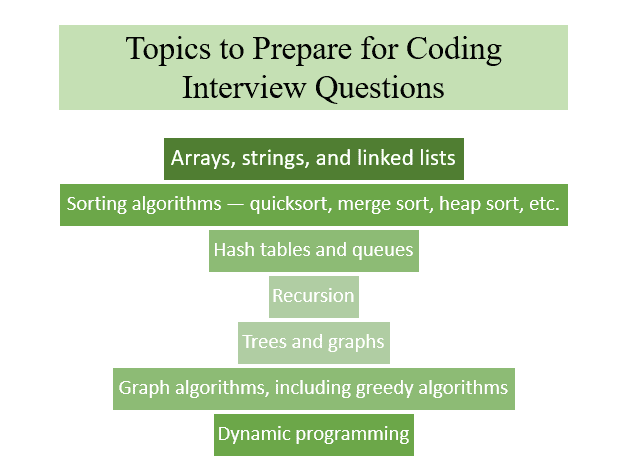 Topics to Prepare for Coding Interview Questions

Arrays, strings, and linked lists

Sorting algorithms — quicksort, merge sort, heap sort, etc.

Hash tables and queues

Recursion

Trees and graphs

Graph algorithms, including greedy algorithms

Dynamic programming